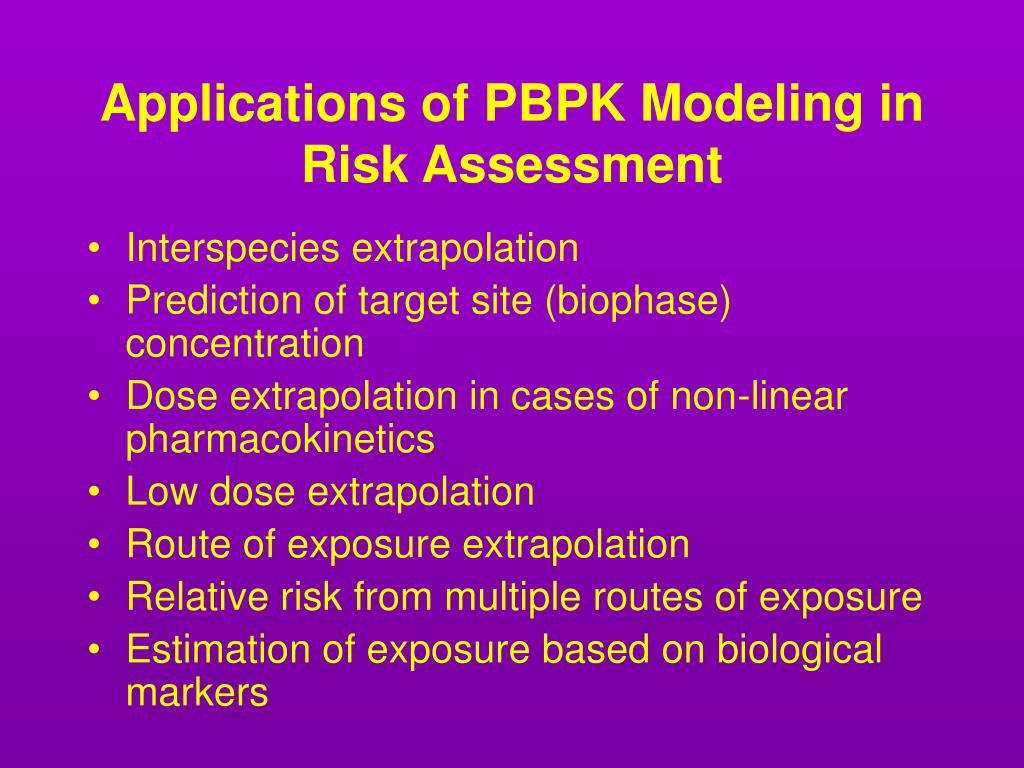 Applications of PBPK Modeling in Risk Assessment

• Interspecies extrapolation
• Prediction of target site (biophase) concentration
• Dose extrapolation in cases of non-linear pharmacokinetics
• Low dose extrapolation
• Route of exposure extrapolation
• Relative risk from multiple routes of exposure
• Estimation of exposure based on biological markers